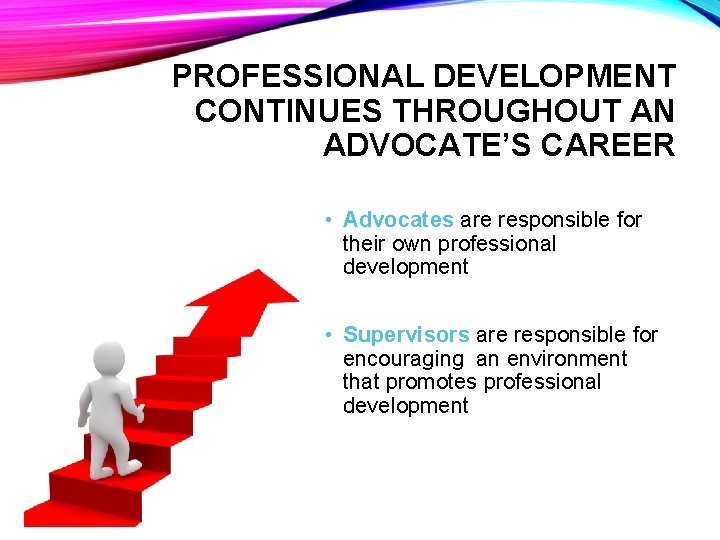 PROFESSIONAL DEVELOPMENT CONTINUES THROUGHOUT AN ADVOCATE'S CAREER

• Advocates are responsible for their own professional development

• Supervisors are responsible for encouraging an environment that promotes professional development